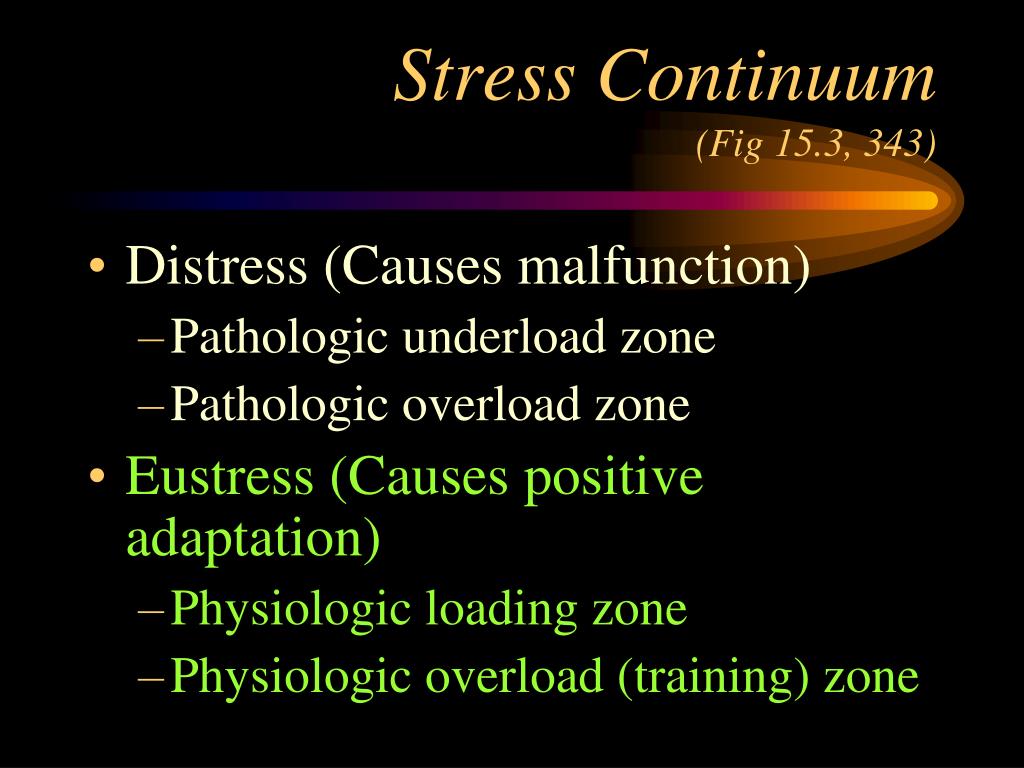 Stress Continuum
(Fig 15.3, 343)

• Distress (Causes malfunction)
– Pathologic underload zone
– Pathologic overload zone
• Eustress (Causes positive adaptation)
– Physiologic loading zone
– Physiologic overload (training) zone